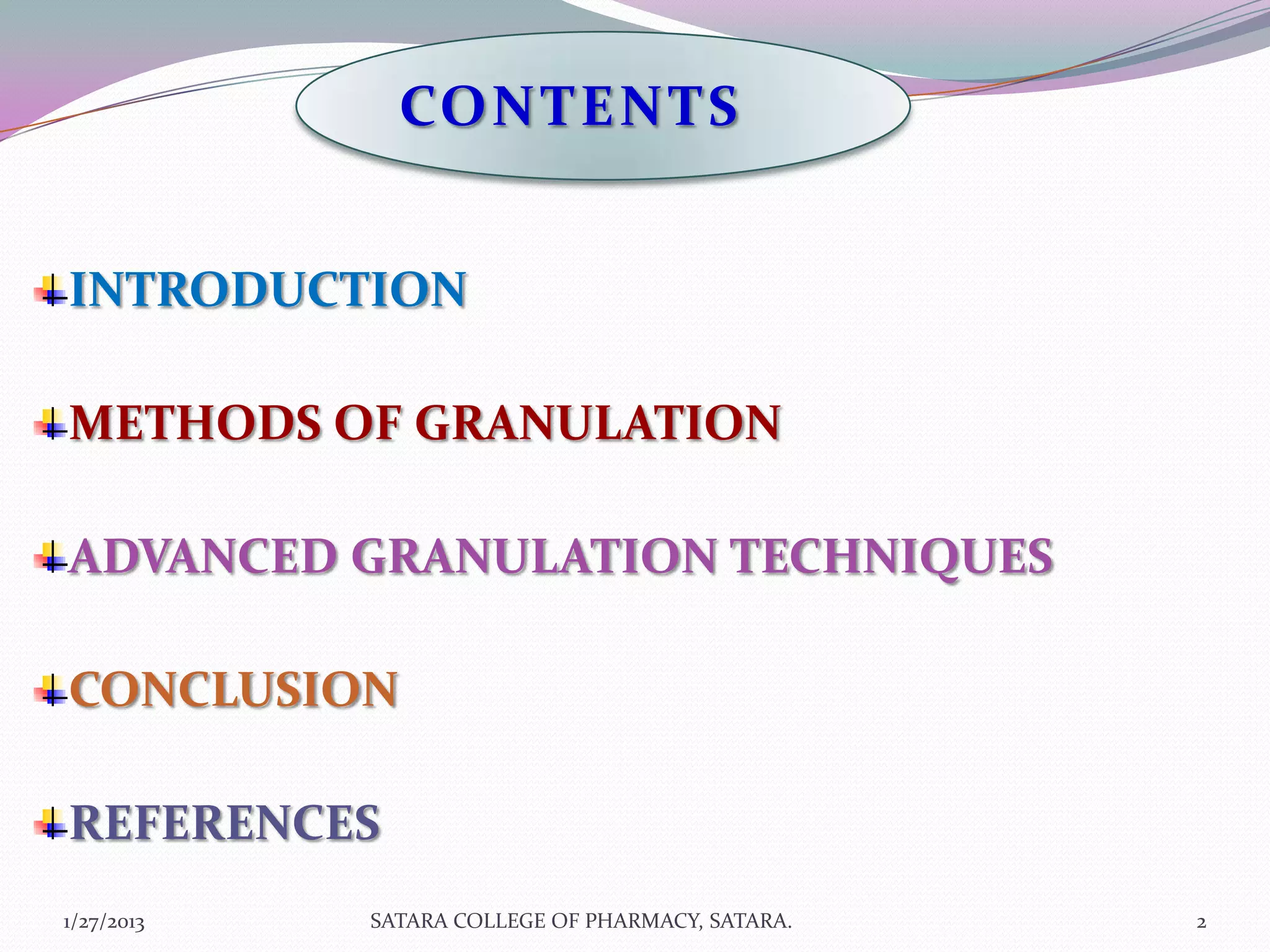 CONTENTS

INTRODUCTION

METHODS OF GRANULATION

ADVANCED GRANULATION TECHNIQUES

CONCLUSION

REFERENCES

1/27/2013 SATARA COLLEGE OF PHARMACY, SATARA. 2